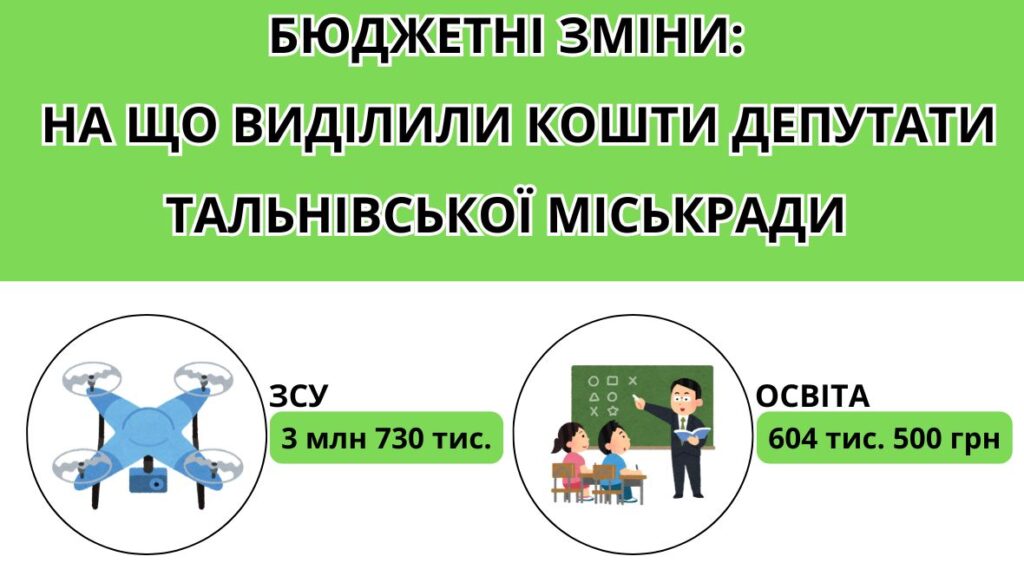 БЮДЖЕТНІ ЗМІНИ:
НА ЩО ВИДІЛИЛИ КОШТИ ДЕПУТАТИ ТАЛЬНІВСЬКОЇ МІСЬКРАДИ

ЗСУ
3 млн 730 тис.

ОСВІТА
604 тис. 500 грн